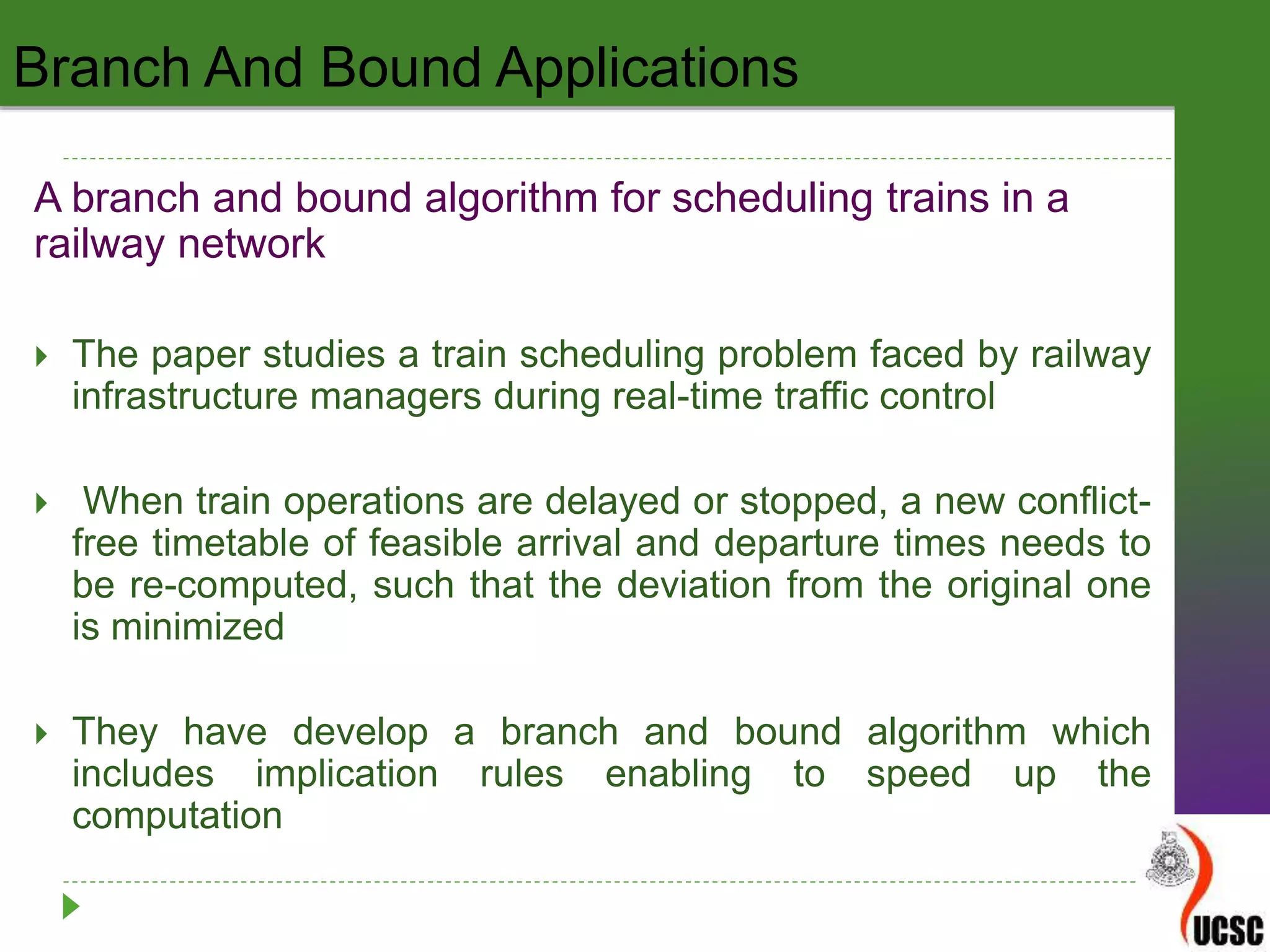 Branch And Bound Applications

A branch and bound algorithm for scheduling trains in a railway network

The paper studies a train scheduling problem faced by railway infrastructure managers during real-time traffic control

When train operations are delayed or stopped, a new conflict-free timetable of feasible arrival and departure times needs to be re-computed, such that the deviation from the original one is minimized

They have develop a branch and bound algorithm which includes implication rules enabling to speed up the computation

UCSC